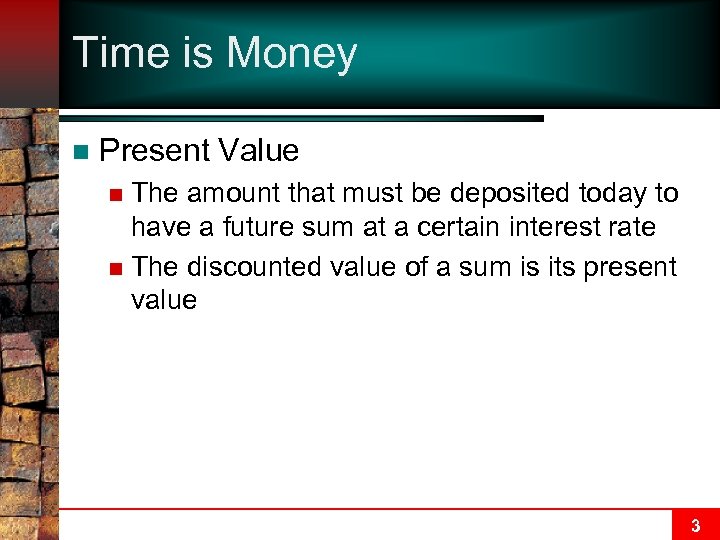 Time is Money

Present Value

The amount that must be deposited today to have a future sum at a certain interest rate

The discounted value of a sum is its present value

3